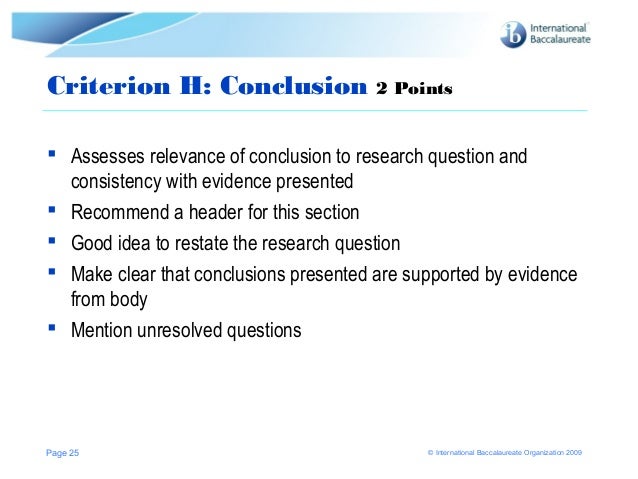 ib International Baccalaureate

Criterion H: Conclusion 2 Points

- Assesses relevance of conclusion to research question and consistency with evidence presented
- Recommend a header for this section
- Good idea to restate the research question
- Make clear that conclusions presented are supported by evidence from body
- Mention unresolved questions

Page 25

© International Baccalaureate Organization 2009